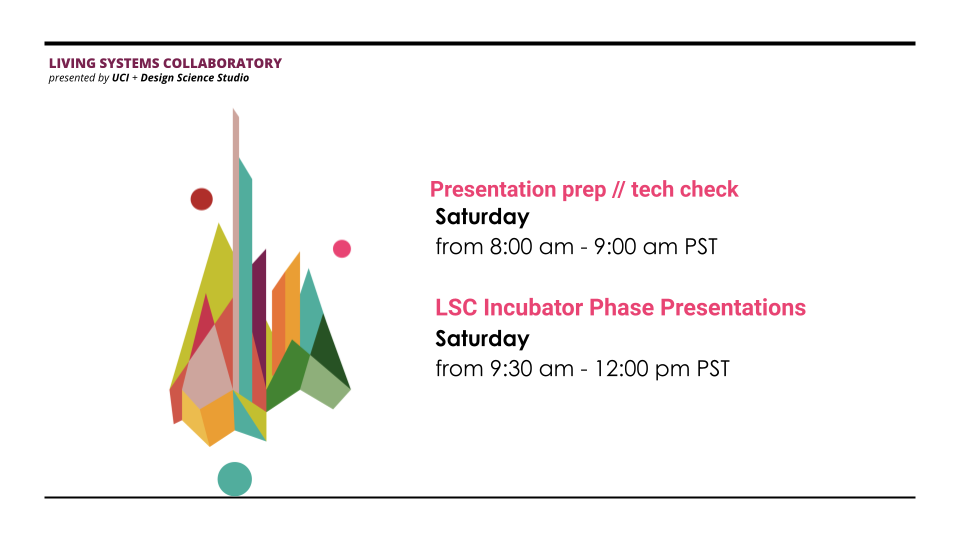 LIVING SYSTEMS COLLABORATORY
presented by UCI + Design Science Studio

Presentation prep // tech check
Saturday
from 8:00 am - 9:00 am PST

LSC Incubator Phase Presentations
Saturday
from 9:30 am - 12:00 pm PST